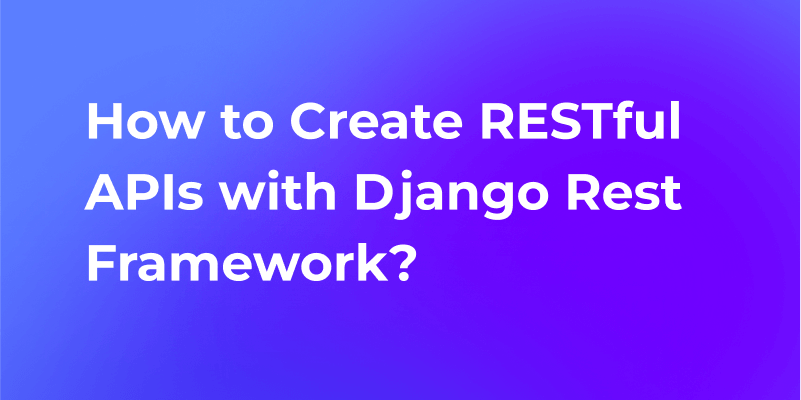 How to Create RESTful APIs with Django Rest Framework?